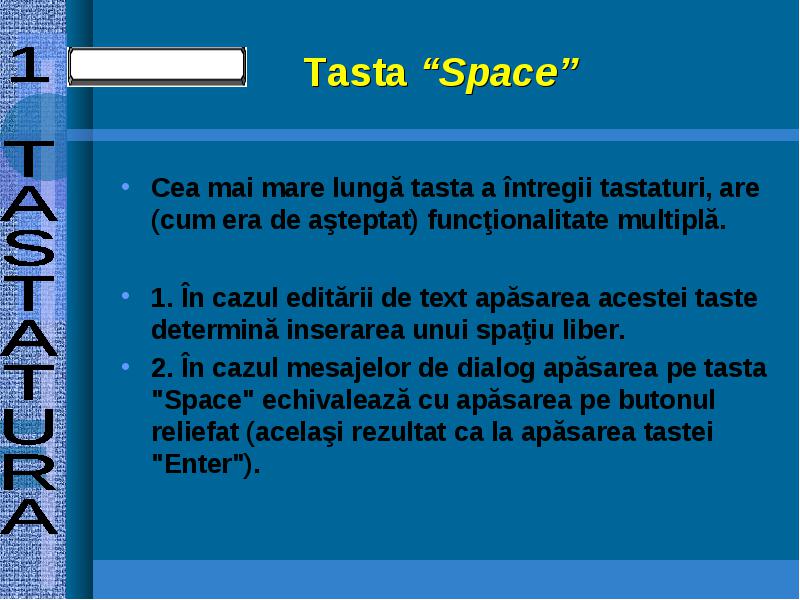 1 TASTATURA

Tasta “Space”

• Cea mai mare lungă tasta a întregii tastaturi, are (cum era de aşteptat) funcţionalitate multiplă.

• 1. În cazul editării de text apăsarea acestei taste determină inserarea unui spaţiu liber.
• 2. În cazul mesajelor de dialog apăsarea pe tasta "Space" echivalează cu apăsarea pe butonul reliefat (acelaşi rezultat ca la apăsarea tastei "Enter").